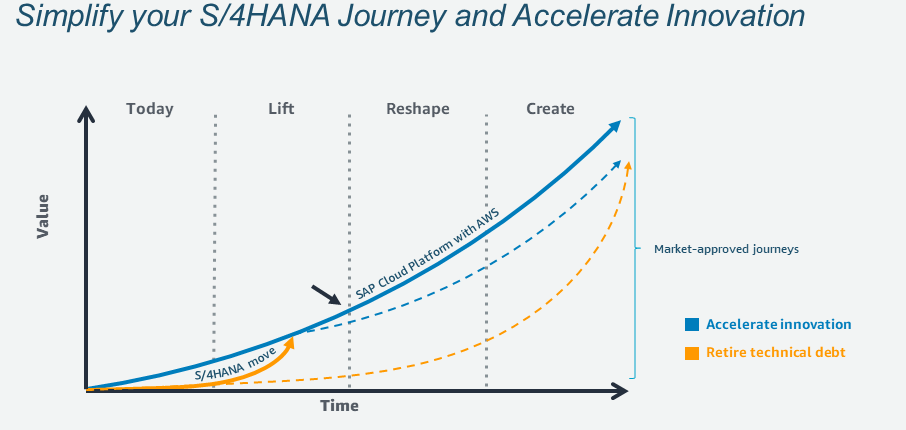 Simplify your S/4HANA Journey and Accelerate Innovation

Today

Lift

Reshape

Create

Value

SAP Cloud Platform with AWS

S/4HANA move

Time

Market-approved journeys

Accelerate innovation

Retire technical debt